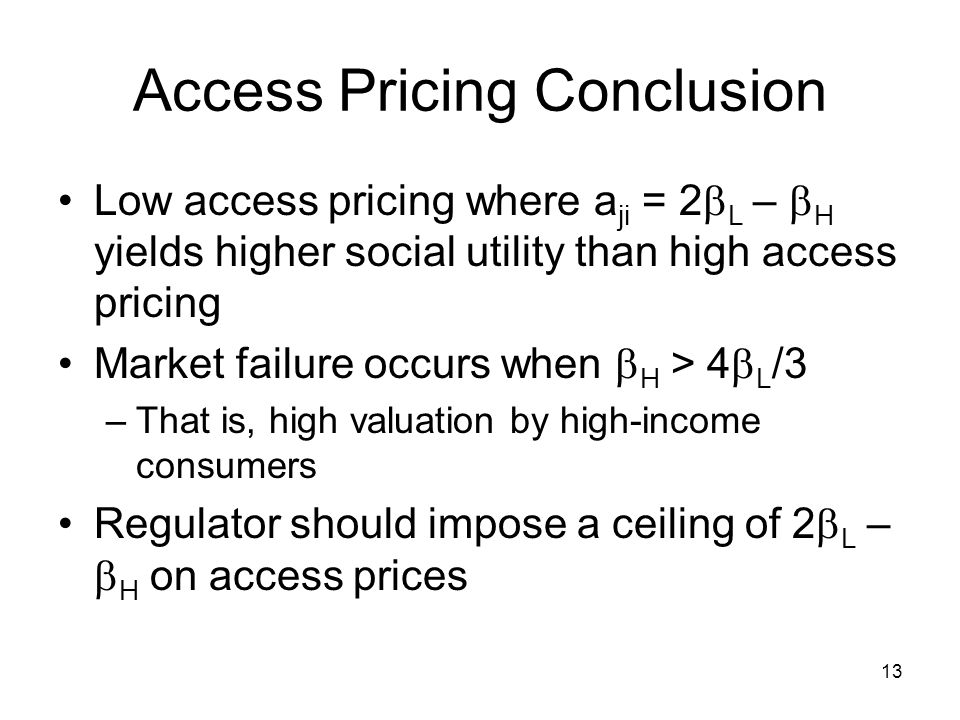 Access Pricing Conclusion

• Low access pricing where $a_{ji} = 2\beta_L - \beta_H$ yields higher social utility than high access pricing

• Market failure occurs when $\beta_H > 4\beta_L/3$
 – That is, high valuation by high-income consumers

• Regulator should impose a ceiling of $2\beta_L - \beta_H$ on access prices

13